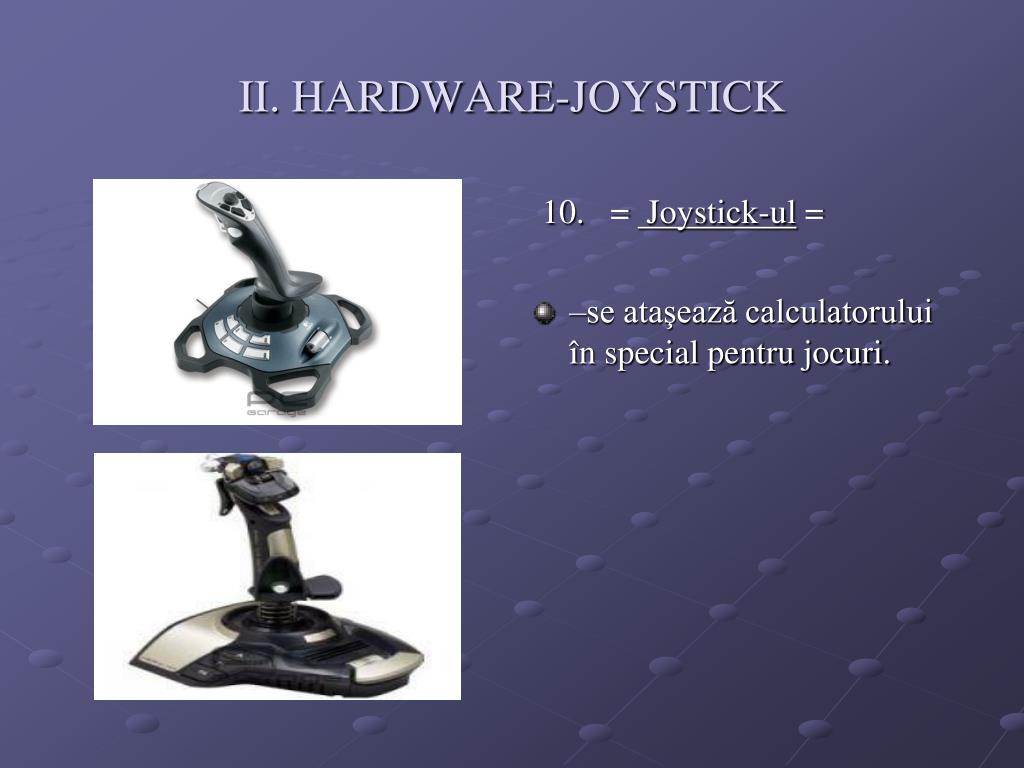 II. HARDWARE-JOYSTICK

10. = Joystick-ul =

–se ataşează calculatorului în special pentru jocuri.